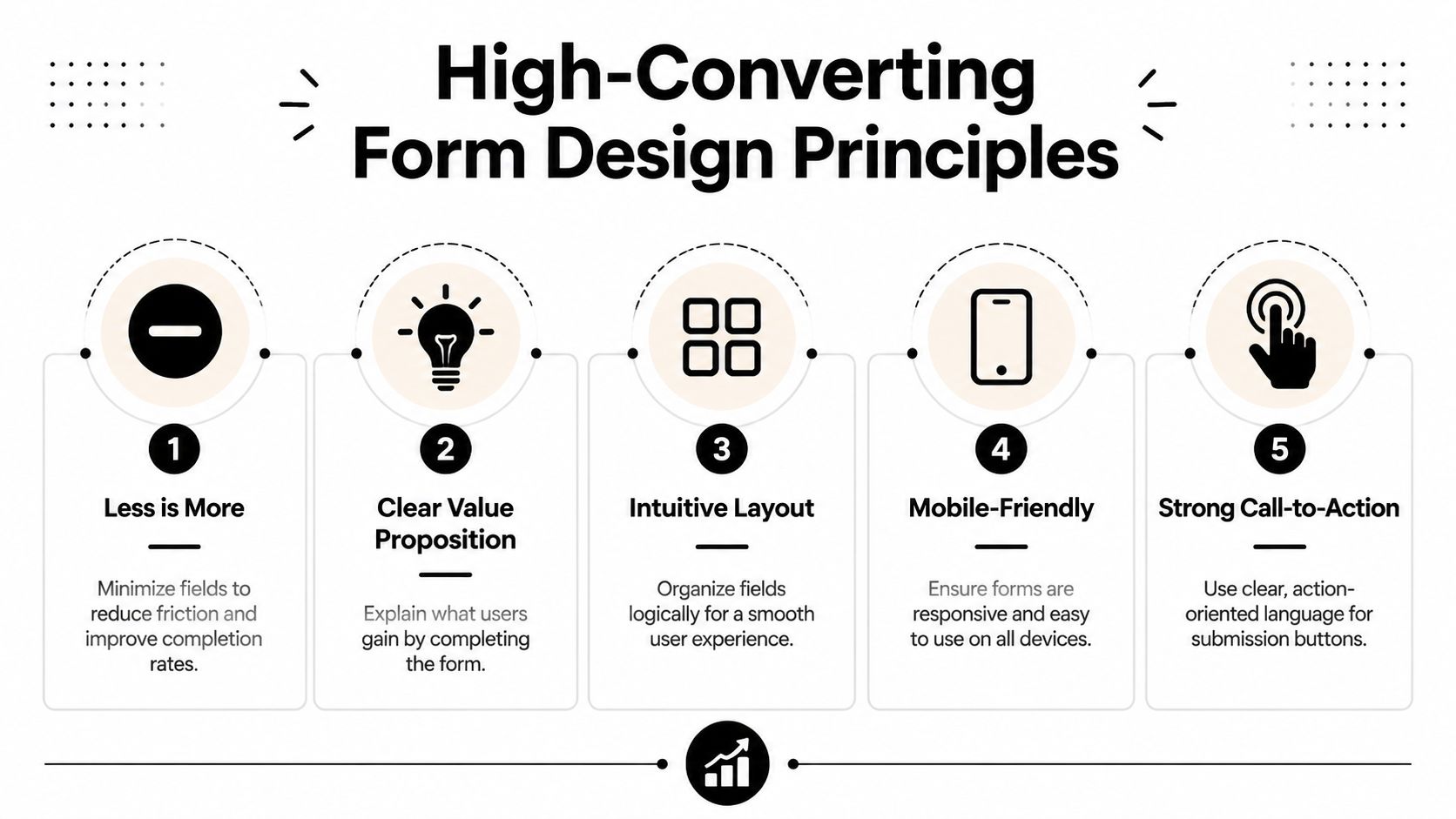 High-Converting Form Design Principles

1

Less is More

Minimize fields to reduce friction and improve completion rates.

2

Clear Value Proposition

Explain what users gain by completing the form.

3

Intuitive Layout

Organize fields logically for a smooth user experience.

4

Mobile-Friendly

Ensure forms are responsive and easy to use on all devices.

5

Strong Call-to-Action

Use clear, action-oriented language for submission buttons.